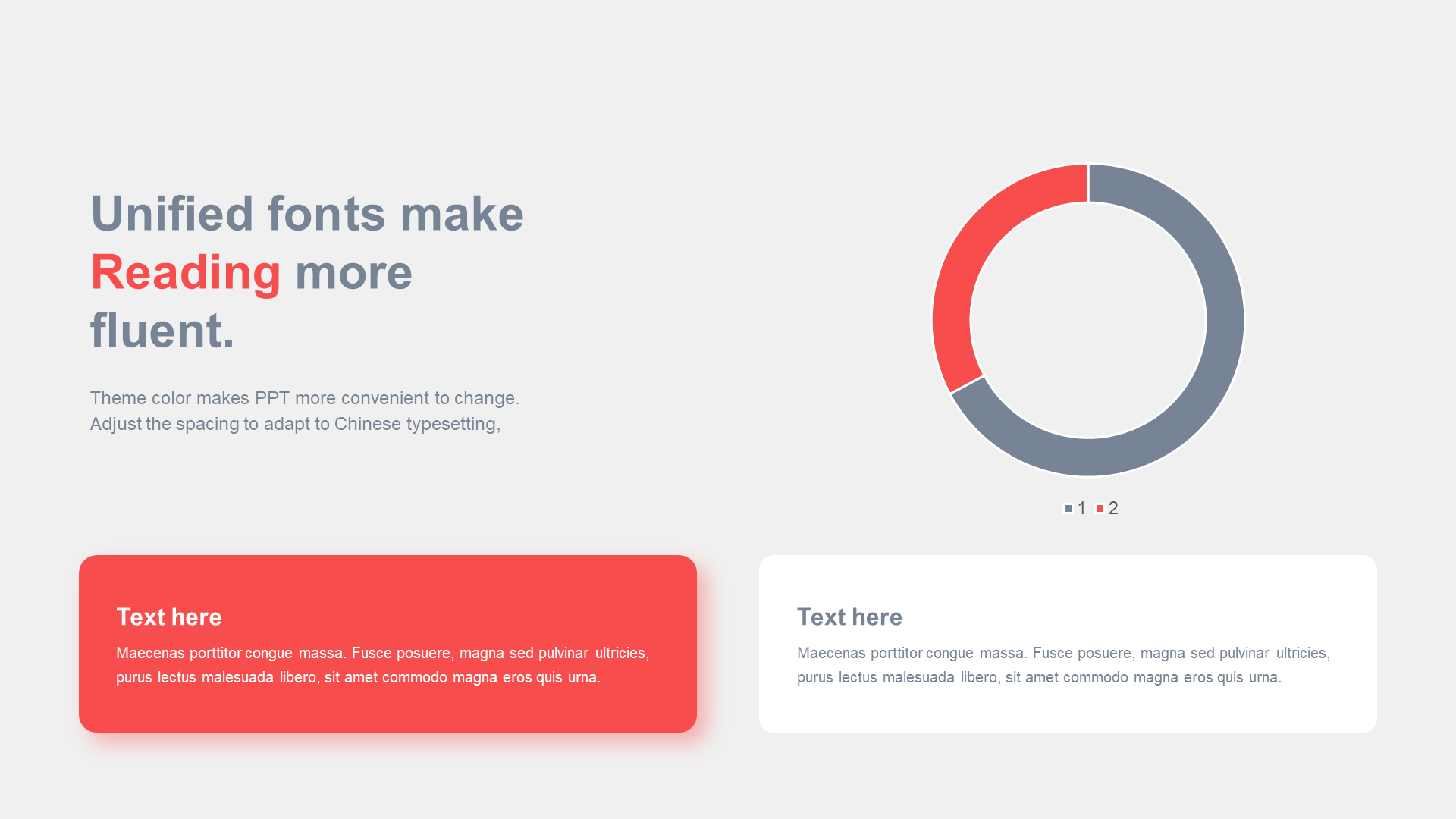 Unified fonts make Reading more fluent.

Theme color makes PPT more convenient to change. Adjust the spacing to adapt to Chinese typesetting,

1 2

Text here

Maecenas porttitor congue massa. Fusce posuere, magna sed pulvinar ultricies, purus lectus malesuada libero, sit amet commodo magna eros quis urna.

Text here

Maecenas porttitor congue massa. Fusce posuere, magna sed pulvinar ultricies, purus lectus malesuada libero, sit amet commodo magna eros quis urna.